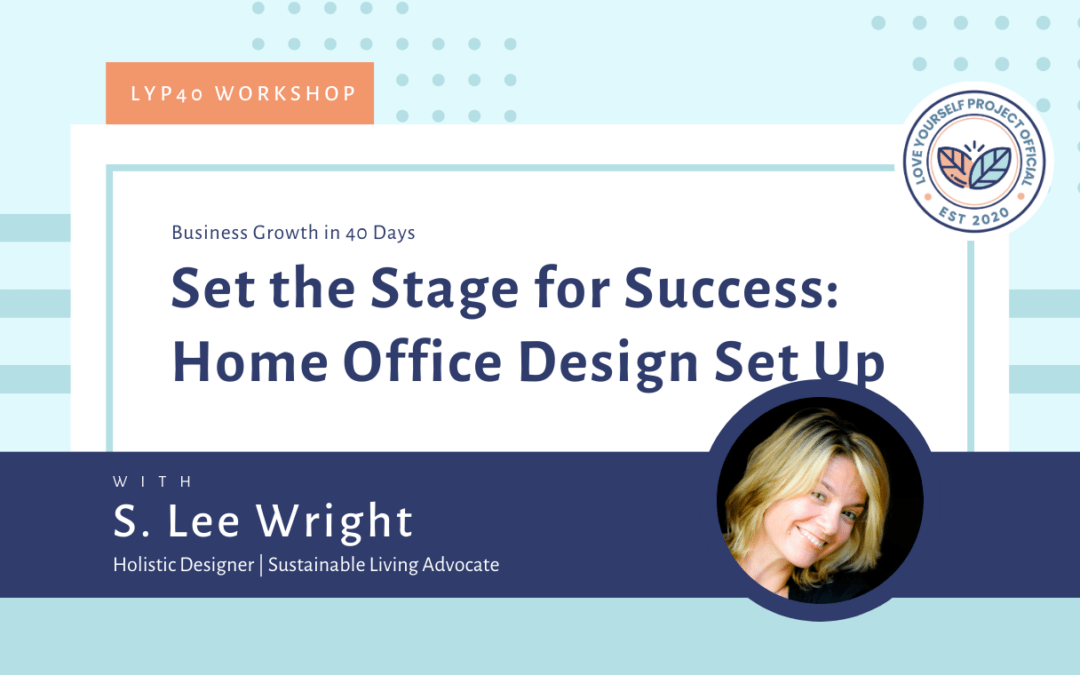 LYP40 WORKSHOP

LOVE YOURSELF PROJECT OFFICIAL
EST 2020

Business Growth in 40 Days

Set the Stage for Success: Home Office Design Set Up

WITH

S. Lee Wright

Holistic Designer | Sustainable Living Advocate